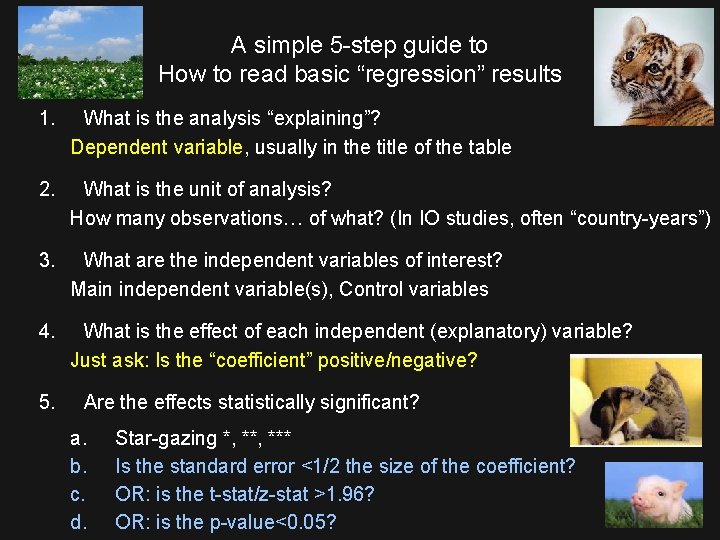 A simple 5-step guide to
How to read basic “regression” results

1. What is the analysis “explaining”?
Dependent variable, usually in the title of the table

2. What is the unit of analysis?
How many observations… of what? (In IO studies, often “country-years”)

3. What are the independent variables of interest?
Main independent variable(s), Control variables

4. What is the effect of each independent (explanatory) variable?
Just ask: Is the “coefficient” positive/negative?

5. Are the effects statistically significant?

a. Star-gazing *, **, ***
b. Is the standard error <1/2 the size of the coefficient?
c. OR: is the t-stat/z-stat >1.96?
d. OR: is the p-value<0.05?